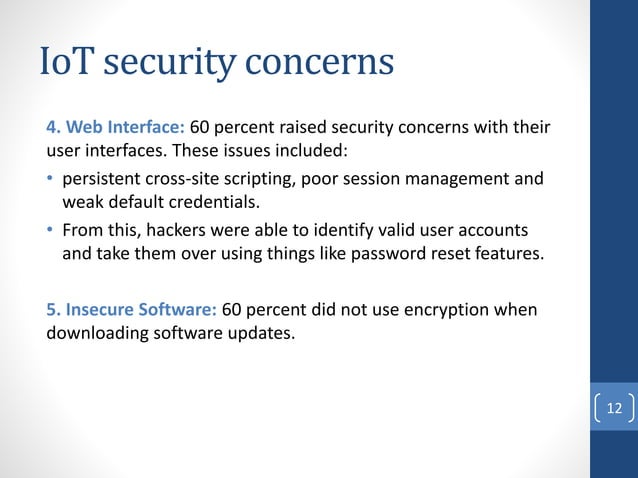 IoT security concerns

4. Web Interface: 60 percent raised security concerns with their user interfaces. These issues included:

• persistent cross-site scripting, poor session management and weak default credentials.
• From this, hackers were able to identify valid user accounts and take them over using things like password reset features.

5. Insecure Software: 60 percent did not use encryption when downloading software updates.

12